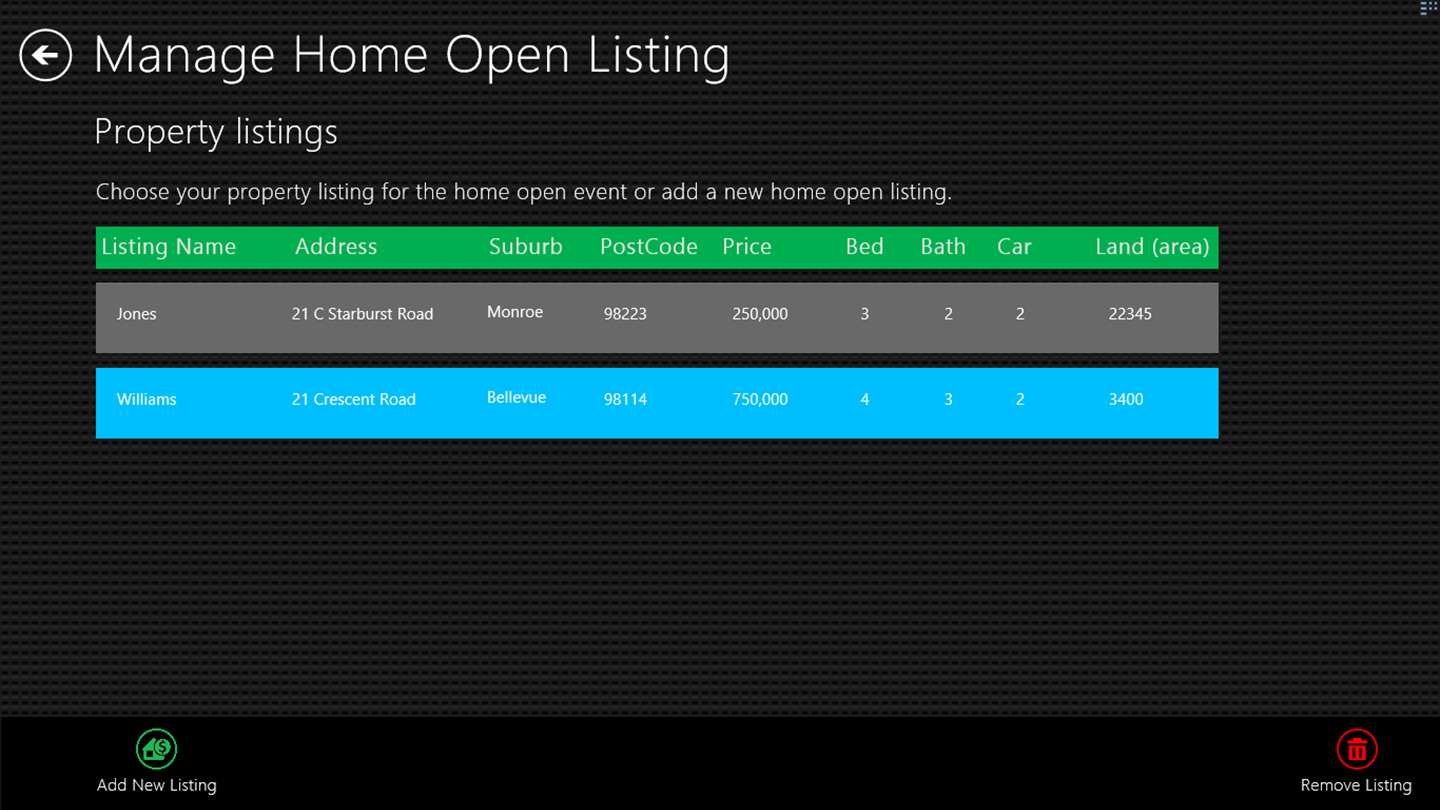 Manage Home Open Listing

Property listings

Choose your property listing for the home open event or add a new home open listing.

| Listing Name | Address | Suburb | PostCode | Price | Bed | Bath | Car | Land (area) |
|---|---|---|---|---|---|---|---|---|
| Jones | 21 C Starburst Road | Monroe | 98223 | 250,000 | 3 | 2 | 2 | 22345 |
| Williams | 21 Crescent Road | Bellevue | 98114 | 750,000 | 4 | 3 | 2 | 3400 |

Add New Listing

Remove Listing